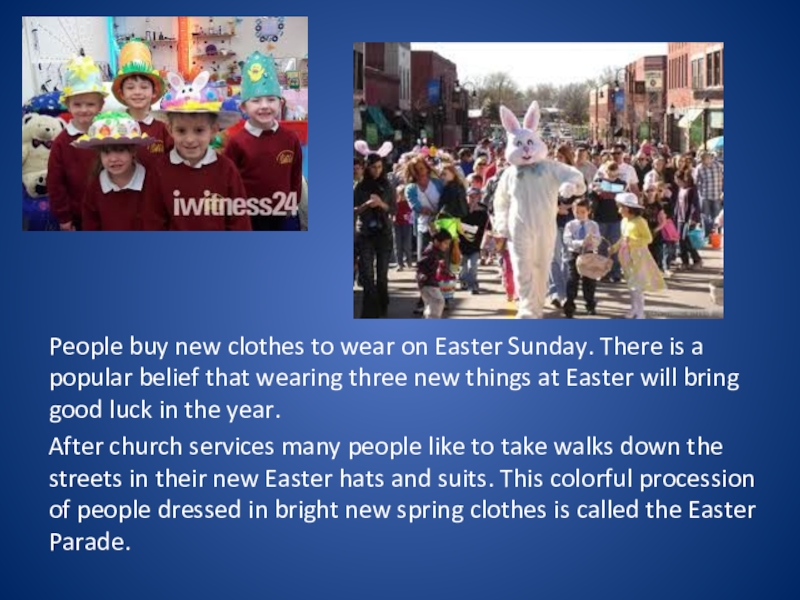 iwitness24

People buy new clothes to wear on Easter Sunday. There is a popular belief that wearing three new things at Easter will bring good luck in the year.

After church services many people like to take walks down the streets in their new Easter hats and suits. This colorful procession of people dressed in bright new spring clothes is called the Easter Parade.